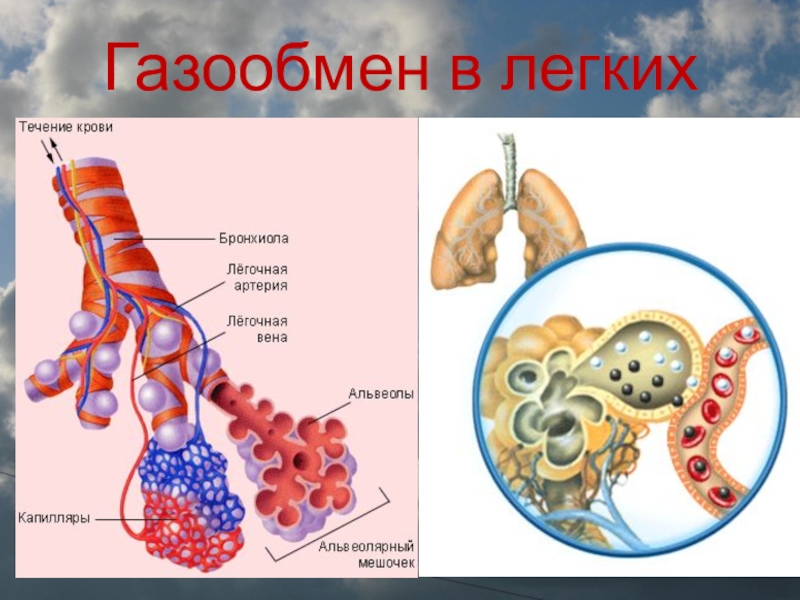 Газообмен в легких

Течение крови

Бронхиола

Лёгочная артерия

Лёгочная вена

Альвеолы

Капилляры

Альвеолярный мешочек